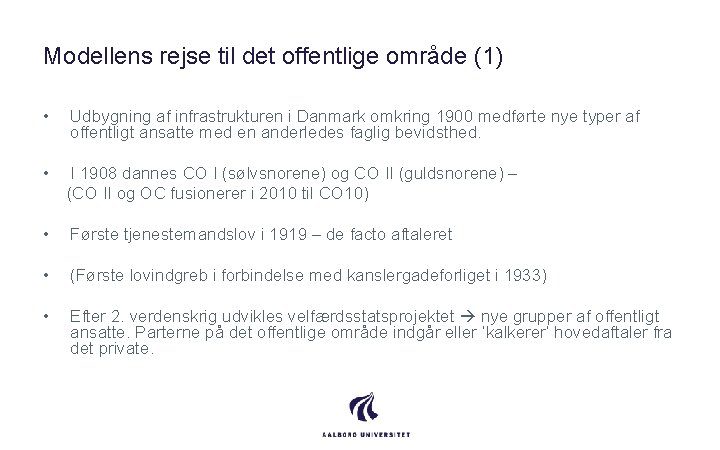 Modellens rejse til det offentlige område (1)

• Udbygning af infrastrukturen i Danmark omkring 1900 medførte nye typer af offentligt ansatte med en anderledes faglig bevidsthed.

• I 1908 dannes CO I (sølvsnorene) og CO II (guldsnorene) – (CO II og OC fusionerer i 2010 til CO10)

• Første tjenestemandslov i 1919 – de facto aftaleret

• (Første lovindgreb i forbindelse med kanslergadeforliget i 1933)

• Efter 2. verdenskrig udvikles velfærdsstatsprojektet → nye grupper af offentligt ansatte. Parterne på det offentlige område indgår eller 'kalkerer' hovedaftaler fra det private.

AALBORG UNIVERSITET